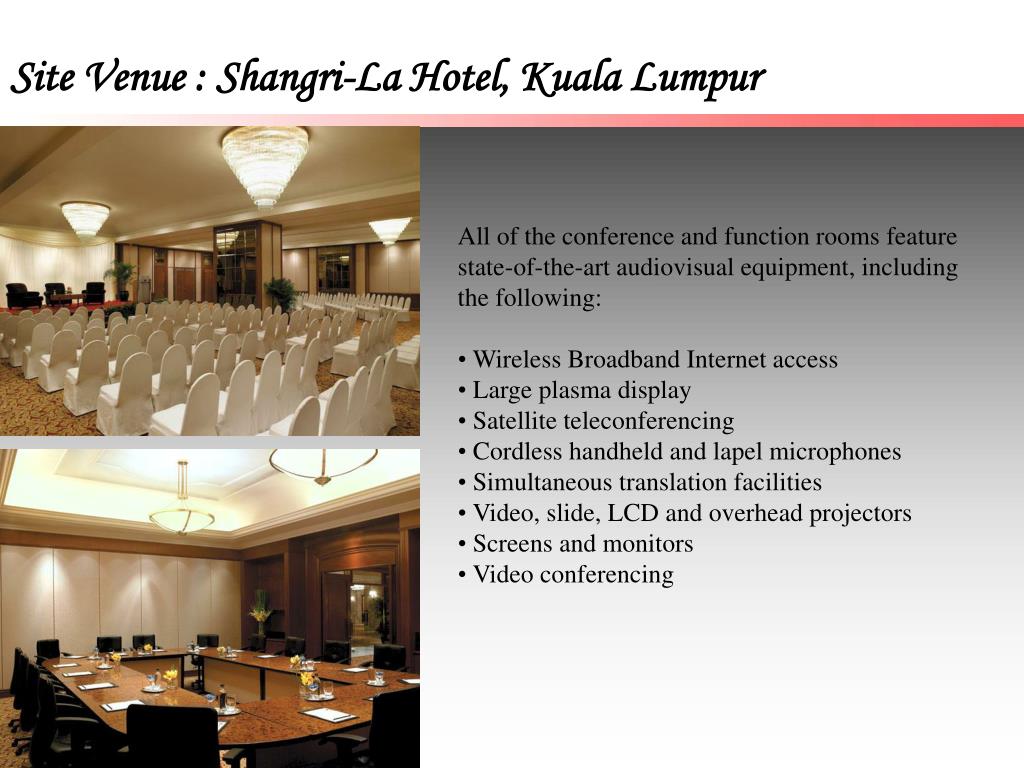 Site Venue : Shangri-La Hotel, Kuala Lumpur

All of the conference and function rooms feature state-of-the-art audiovisual equipment, including the following:

• Wireless Broadband Internet access
• Large plasma display
• Satellite teleconferencing
• Cordless handheld and lapel microphones
• Simultaneous translation facilities
• Video, slide, LCD and overhead projectors
• Screens and monitors
• Video conferencing